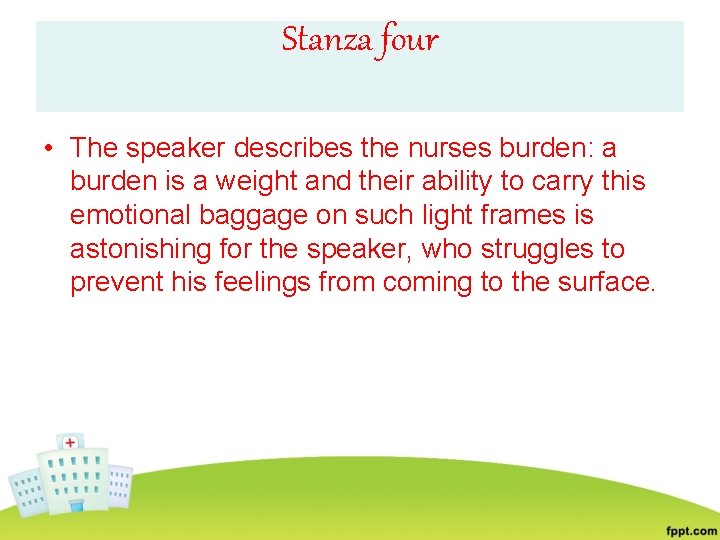 Stanza four

• The speaker describes the nurses burden: a burden is a weight and their ability to carry this emotional baggage on such light frames is astonishing for the speaker, who struggles to prevent his feelings from coming to the surface.

fppt.com